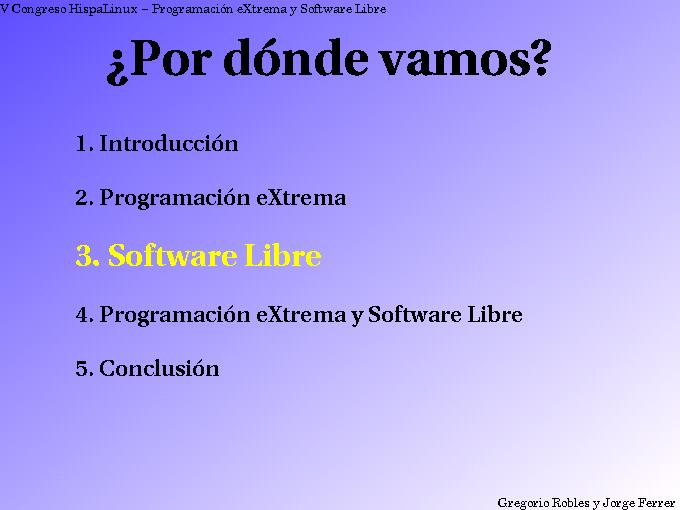 V Congreso HispaLinux – Programación eXtrema y Software Libre

¿Por dónde vamos?

1. Introducción

2. Programación eXtrema

3. Software Libre

4. Programación eXtrema y Software Libre

5. Conclusión

Gregorio Robles y Jorge Ferrer